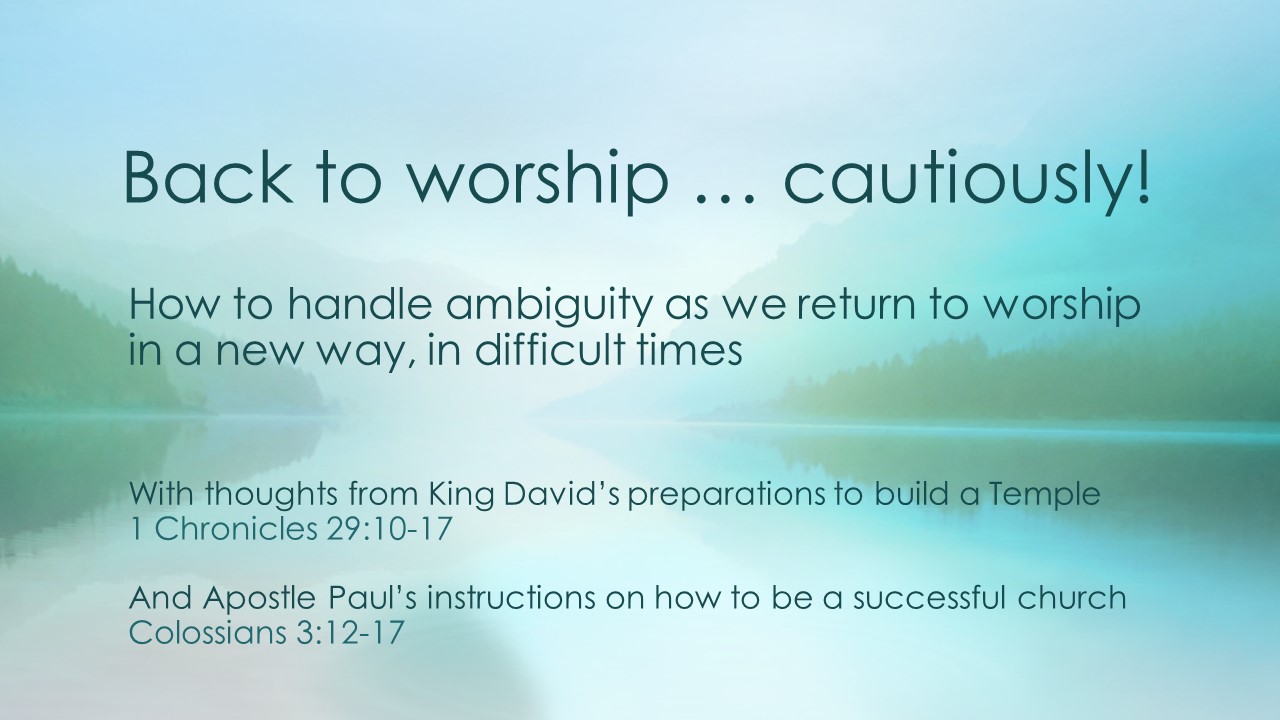 Back to worship … cautiously!

How to handle ambiguity as we return to worship in a new way, in difficult times

With thoughts from King David's preparations to build a Temple
1 Chronicles 29:10-17

And Apostle Paul's instructions on how to be a successful church
Colossians 3:12-17